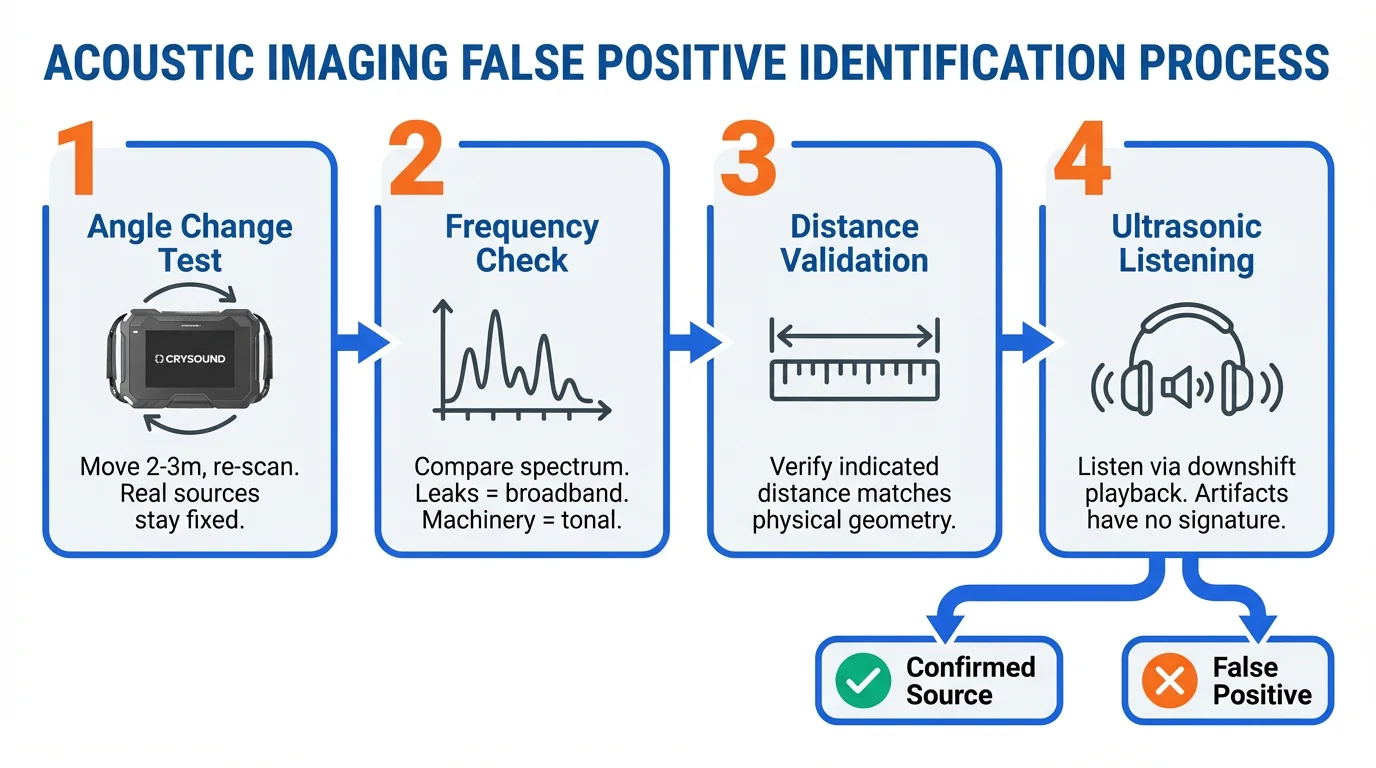 ACOUSTIC IMAGING FALSE POSITIVE IDENTIFICATION PROCESS

1
Angle Change Test

CRYSOUND

Move 2-3m, re-scan. Real sources stay fixed.

2
Frequency Check

Compare spectrum. Leaks = broadband. Machinery = tonal.

3
Distance Validation

Verify indicated distance matches physical geometry.

4
Ultrasonic Listening

Listen via downshift playback. Artifacts have no signature.

Confirmed Source

False Positive